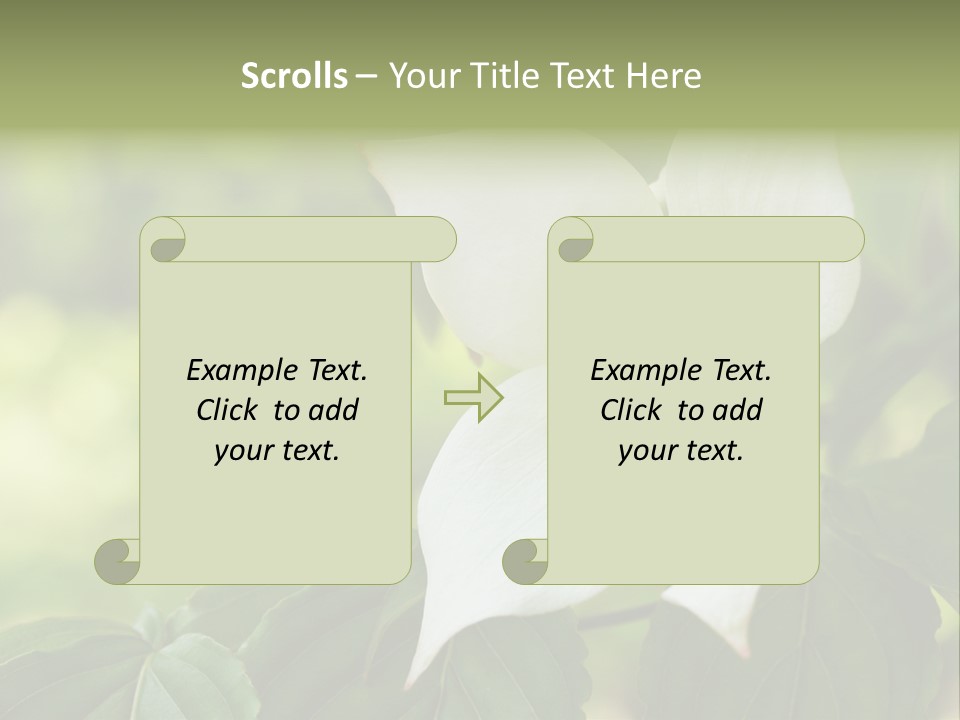 Scrolls – Your Title Text Here

Example Text. Click to add your text.

Example Text. Click to add your text.